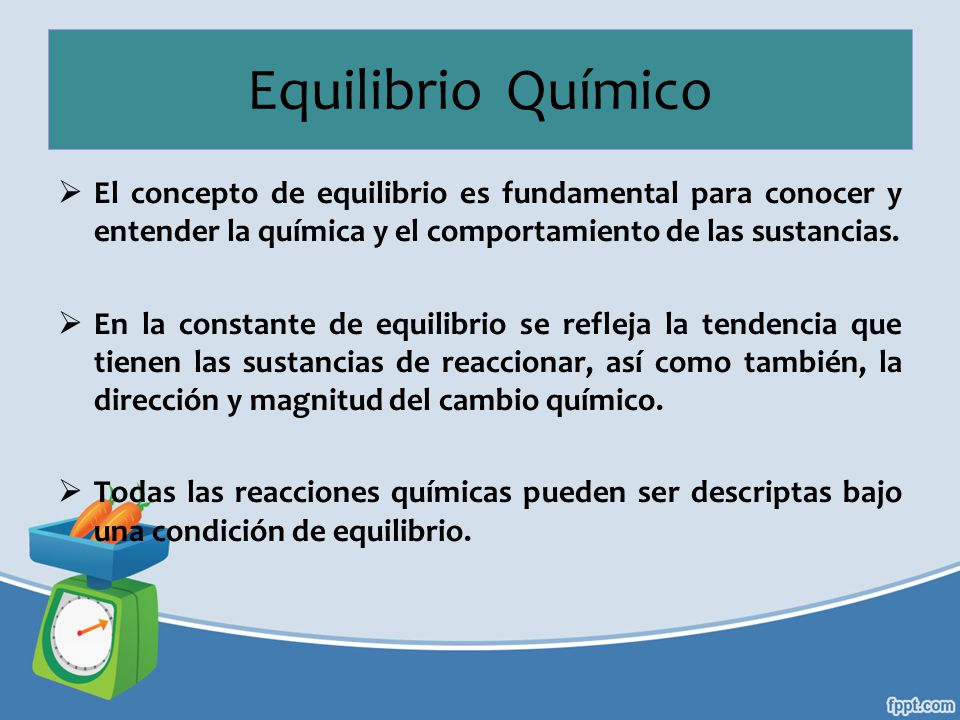 Equilibrio Químico

➢ El concepto de equilibrio es fundamental para conocer y entender la química y el comportamiento de las sustancias.

➢ En la constante de equilibrio se refleja la tendencia que tienen las sustancias de reaccionar, así como también, la dirección y magnitud del cambio químico.

➢ Todas las reacciones químicas pueden ser descriptas bajo una condición de equilibrio.

fppt.com